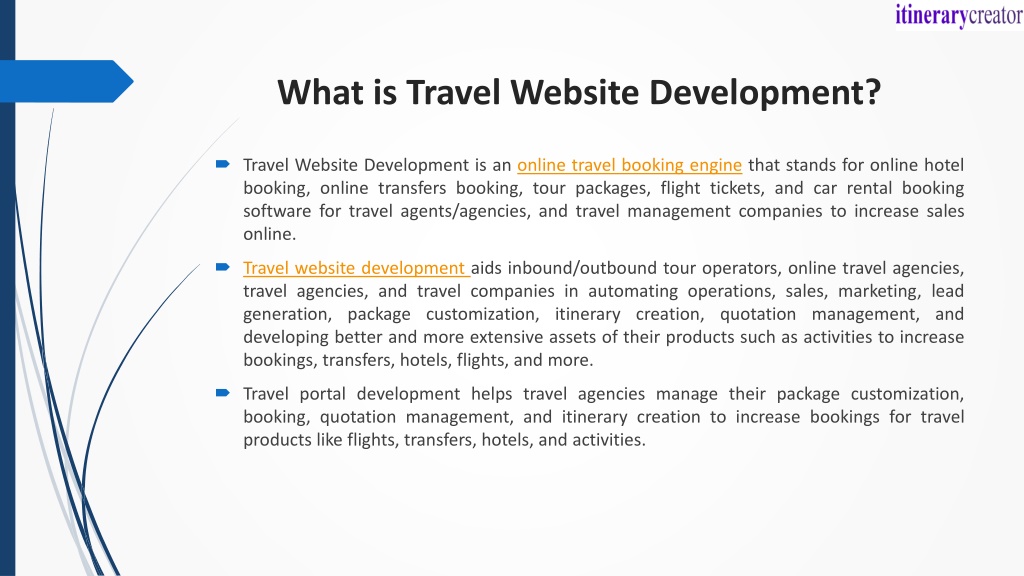 itinerarycreator

What is Travel Website Development?

Travel Website Development is an online travel booking engine that stands for online hotel booking, online transfers booking, tour packages, flight tickets, and car rental booking software for travel agents/agencies, and travel management companies to increase sales online.

Travel website development aids inbound/outbound tour operators, online travel agencies, travel agencies, and travel companies in automating operations, sales, marketing, lead generation, package customization, itinerary creation, quotation management, and developing better and more extensive assets of their products such as activities to increase bookings, transfers, hotels, flights, and more.

Travel portal development helps travel agencies manage their package customization, booking, quotation management, and itinerary creation to increase bookings for travel products like flights, transfers, hotels, and activities.